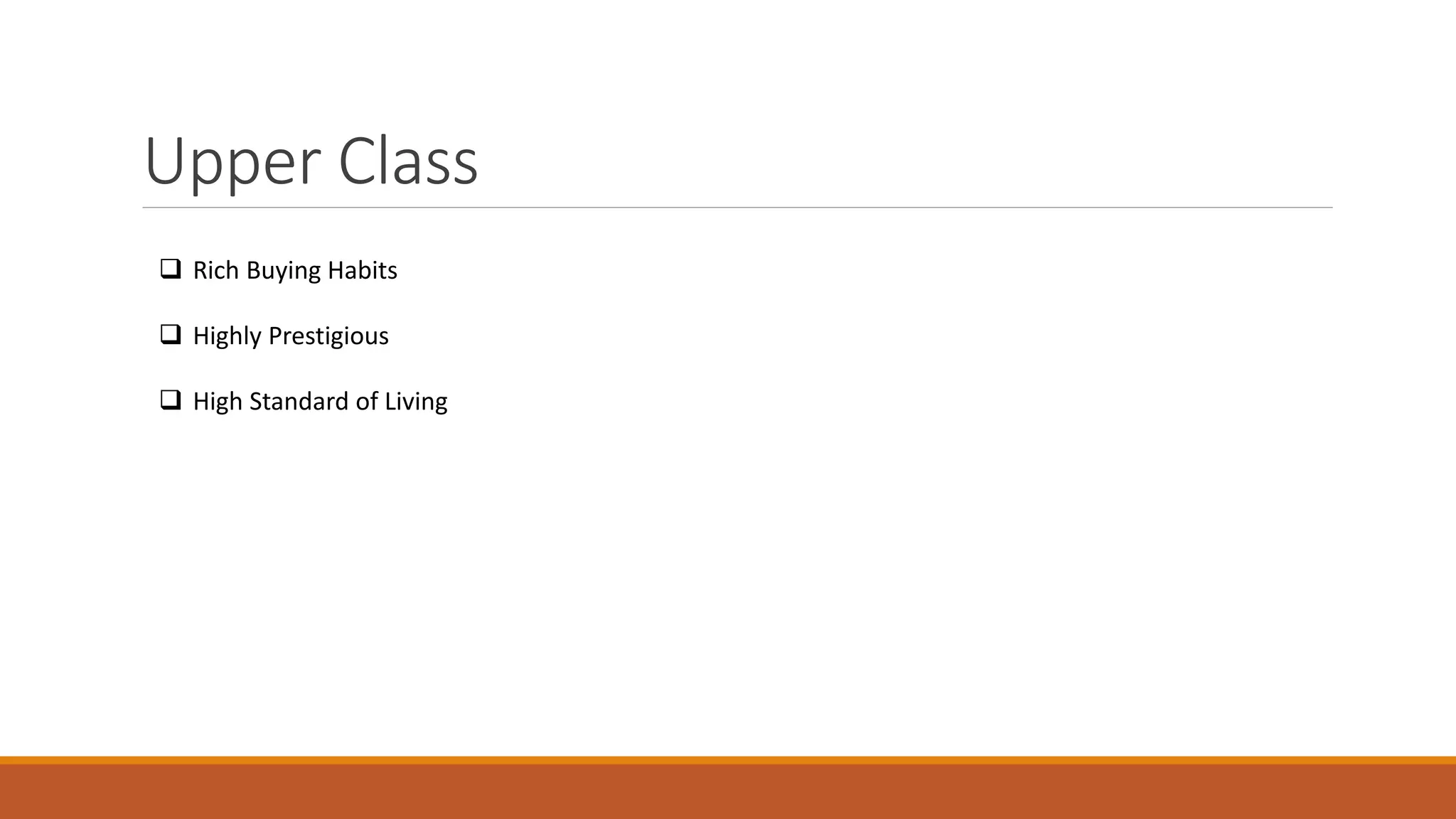 Upper Class

❑ Rich Buying Habits

❑ Highly Prestigious

❑ High Standard of Living